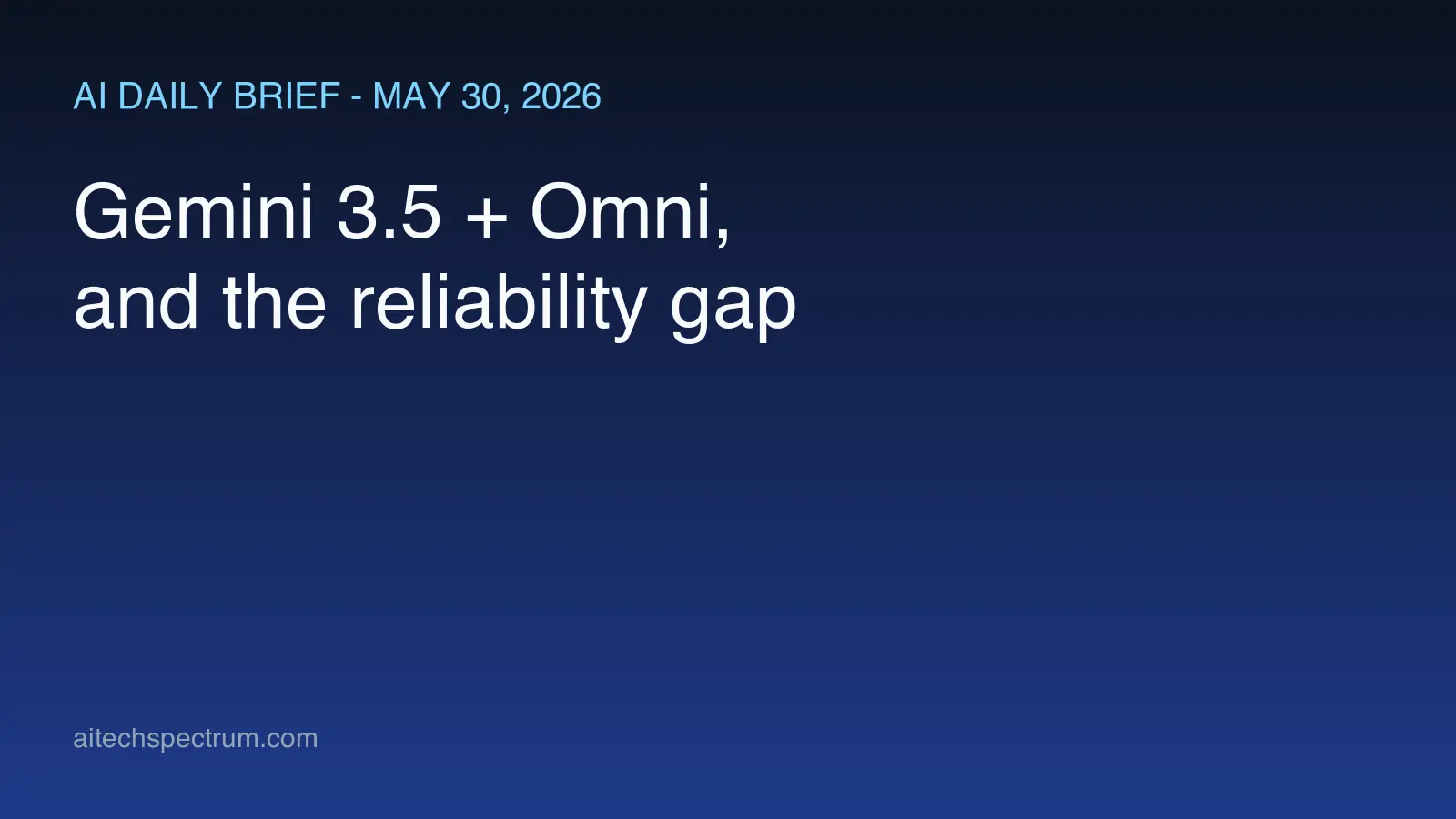 AI DAILY BRIEF - MAY 30, 2026

Gemini 3.5 + Omni, and the reliability gap

aitechspectrum.com